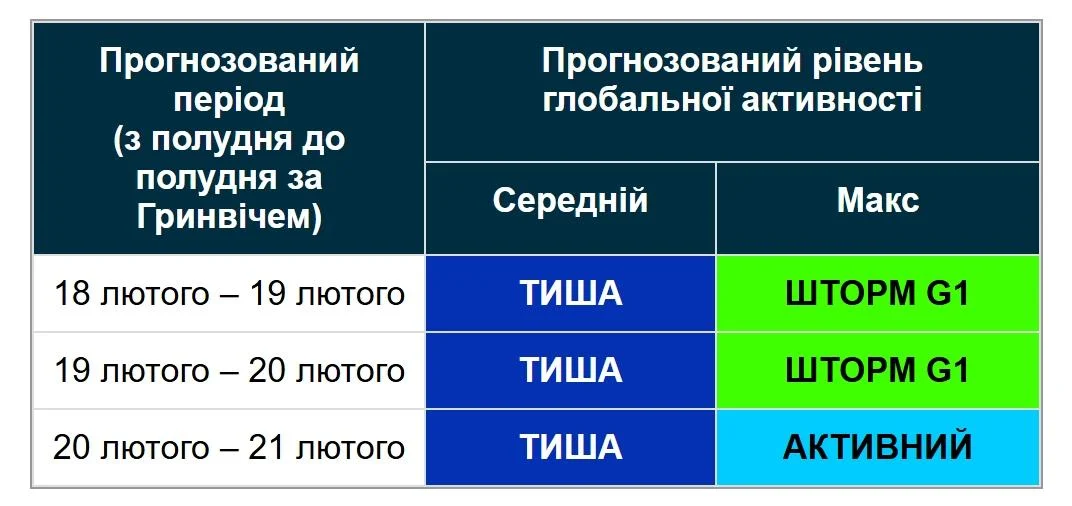 | Прогнозований період (з полудня до полудня за Гринвічем) | Прогнозований рівень глобальної активності | |
|---|---|---|
| | Середній | Макс |
| 18 лютого – 19 лютого | ТИША | ШТОРМ G1 |
| 19 лютого – 20 лютого | ТИША | ШТОРМ G1 |
| 20 лютого – 21 лютого | ТИША | АКТИВНИЙ |